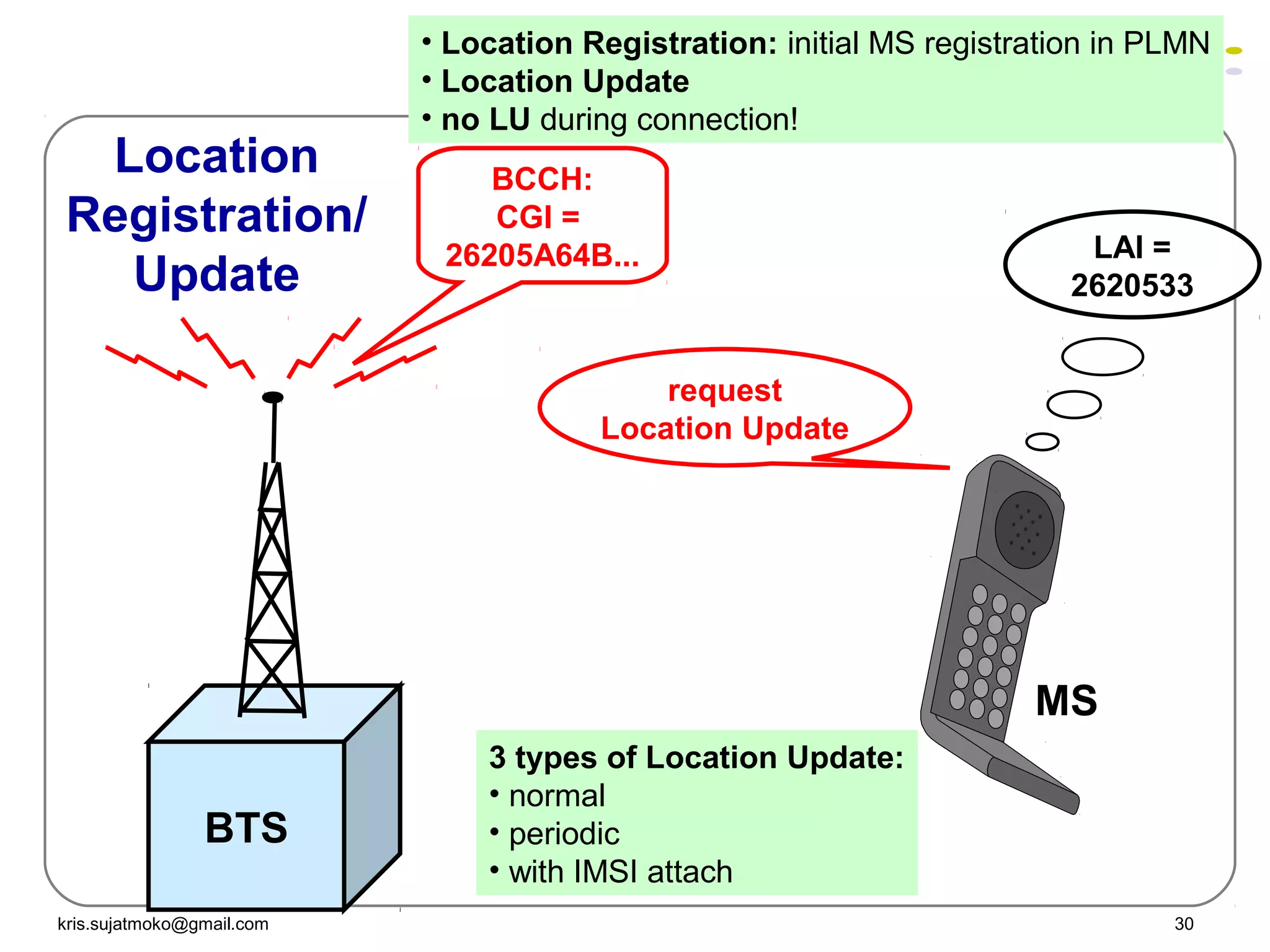 • Location Registration: initial MS registration in PLMN
• Location Update
• no LU during connection!

Location Registration/ Update

BCCH: CGI = 26205A64B...

LAI = 2620533

request Location Update

MS

BTS

3 types of Location Update:
• normal
• periodic
• with IMSI attach

kris.sujatmoko@gmail.com

30